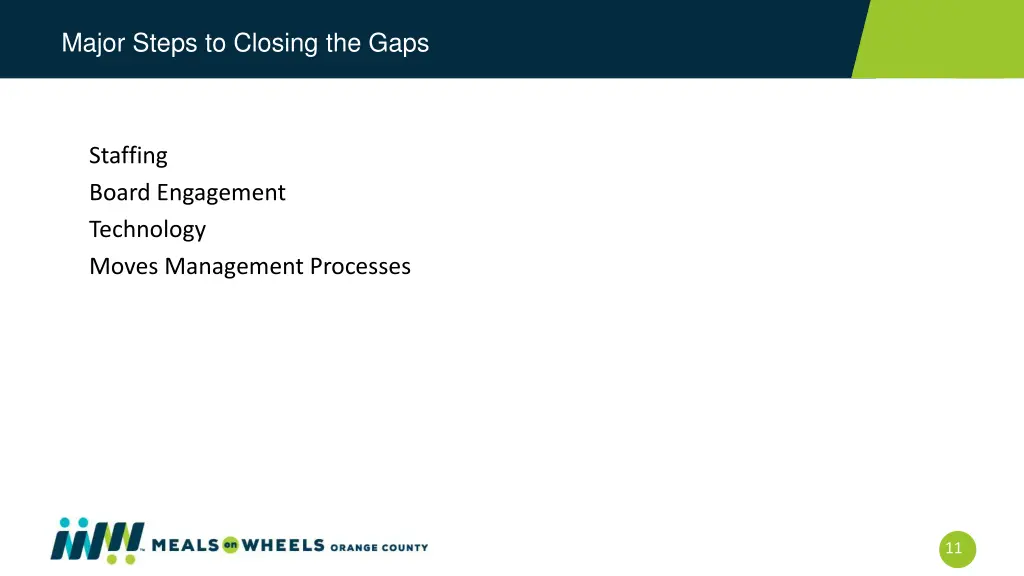 Major Steps to Closing the Gaps

Staffing
Board Engagement
Technology
Moves Management Processes

MEALS on WHEELS ORANGE COUNTY

11